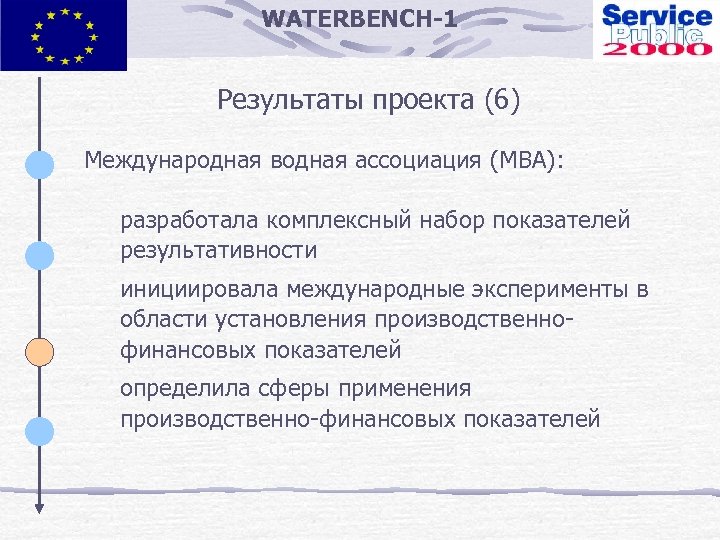 WATERBENCH-1

Service Public 2000

Результаты проекта (6)

Международная водная ассоциация (МВА):

разработала комплексный набор показателей результативности

инициировала международные эксперименты в области установления производственно-финансовых показателей

определила сферы применения производственно-финансовых показателей